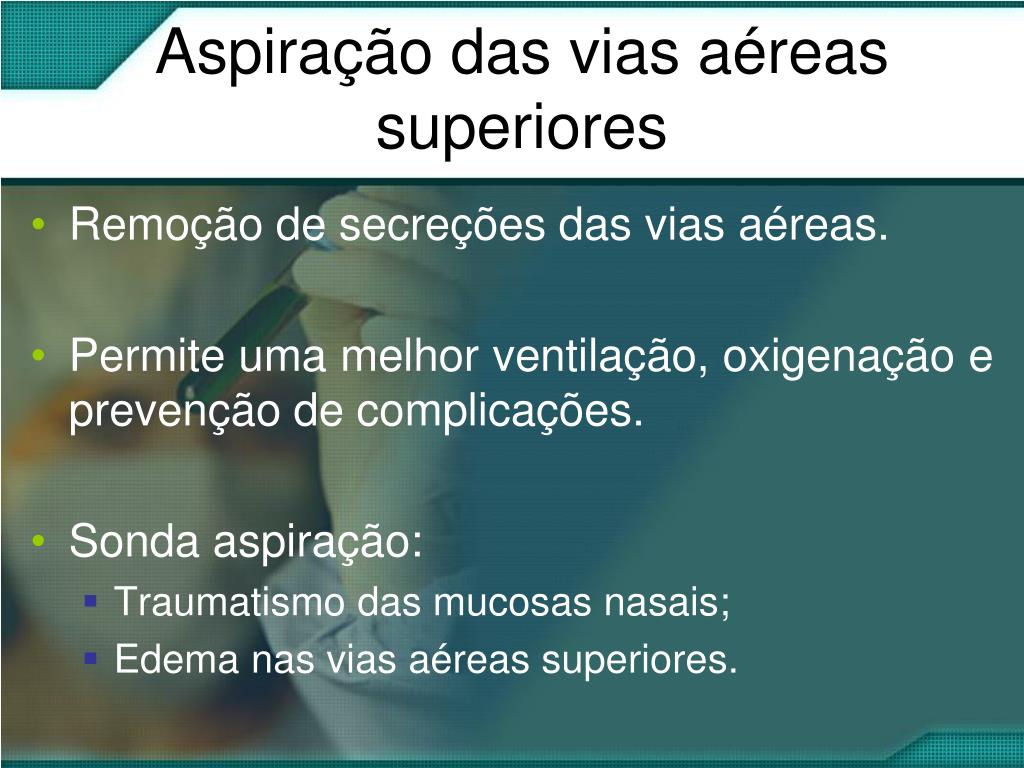 Aspiração das vias aéreas superiores

• Remoção de secreções das vias aéreas.

• Permite uma melhor ventilação, oxigenação e prevenção de complicações.

• Sonda aspiração:
  ▪ Traumatismo das mucosas nasais;
  ▪ Edema nas vias aéreas superiores.